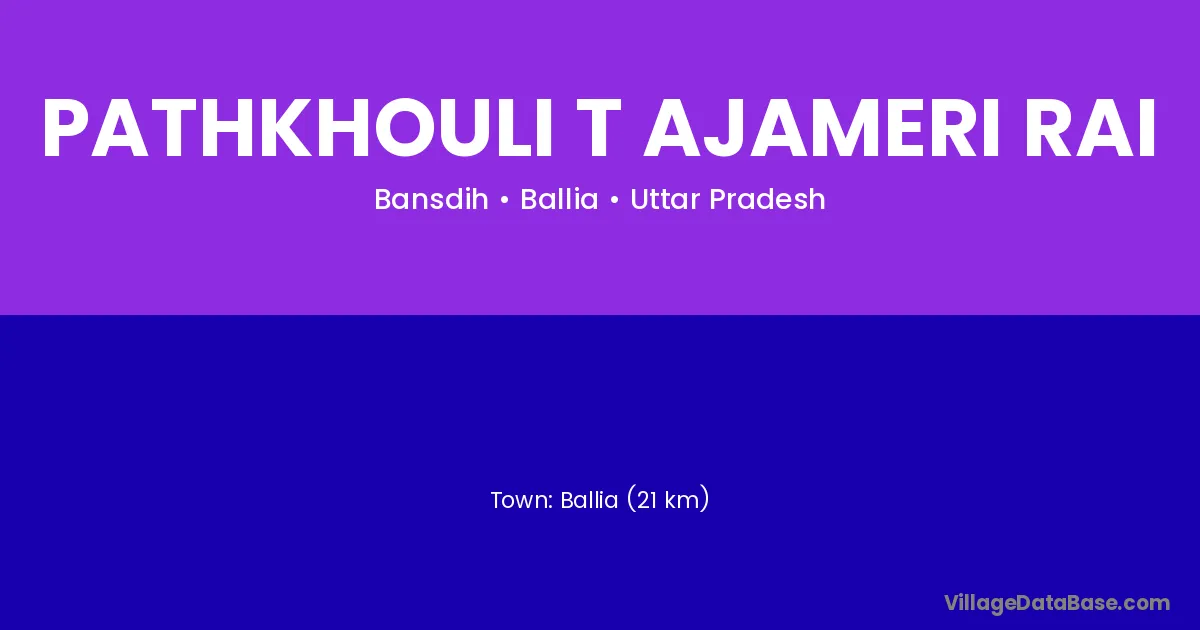 PATHKHOULI T AJAMERI RAI

Bansdih • Ballia • Uttar Pradesh

Town: Ballia (21 km)

VillageDataBase.com